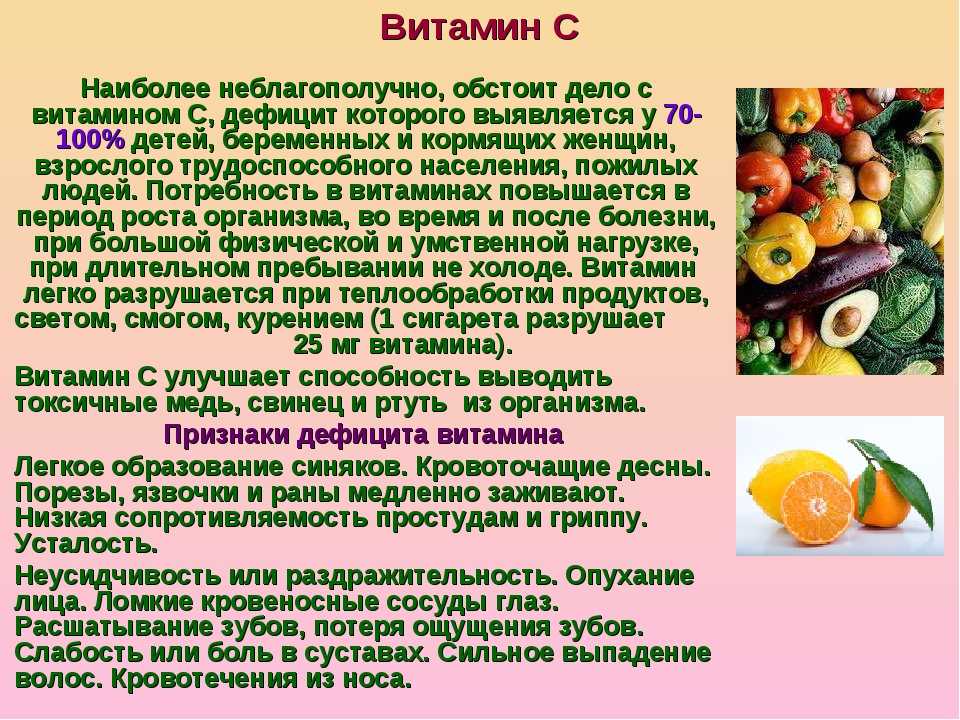 Витамин С

Наиболее неблагополучно, обстоит дело с витамином С, дефицит которого выявляется у 70-100% детей, беременных и кормящих женщин, взрослого трудоспособного населения, пожилых людей. Потребность в витаминах повышается в период роста организма, во время и после болезни, при большой физической и умственной нагрузке, при длительном пребывании не холоде. Витамин легко разрушается при теплообработки продуктов, светом, смогом, курением (1 сигарета разрушает 25 мг витамина).

Витамин С улучшает способность выводить токсичные медь, свинец и ртуть из организма.

Признаки дефицита витамина

Легкое образование синяков. Кровоточащие десны. Порезы, язвочки и раны медленно заживают. Низкая сопротивляемость простудам и гриппу. Усталость.

Неусидчивость или раздражительность. Опухание лица. Ломкие кровеносные сосуды глаз. Расшатывание зубов, потеря ощущения зубов. Слабость или боль в суставах. Сильное выпадение волос. Кровотечения из носа.